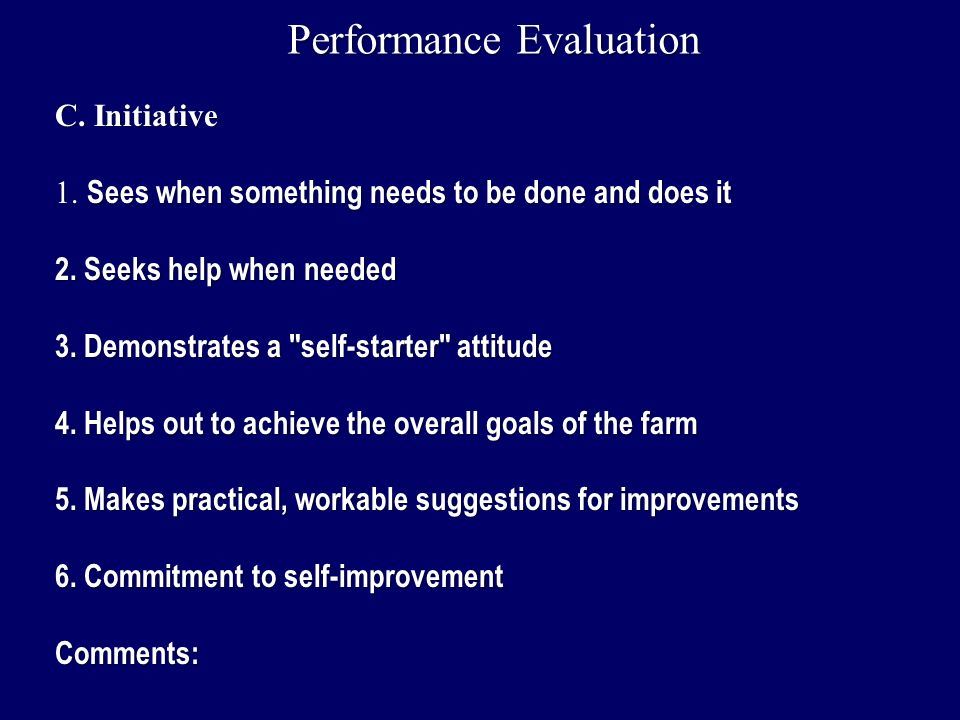 Performance Evaluation

C. Initiative

1. Sees when something needs to be done and does it

2. Seeks help when needed

3. Demonstrates a "self-starter" attitude

4. Helps out to achieve the overall goals of the farm

5. Makes practical, workable suggestions for improvements

6. Commitment to self-improvement

Comments: